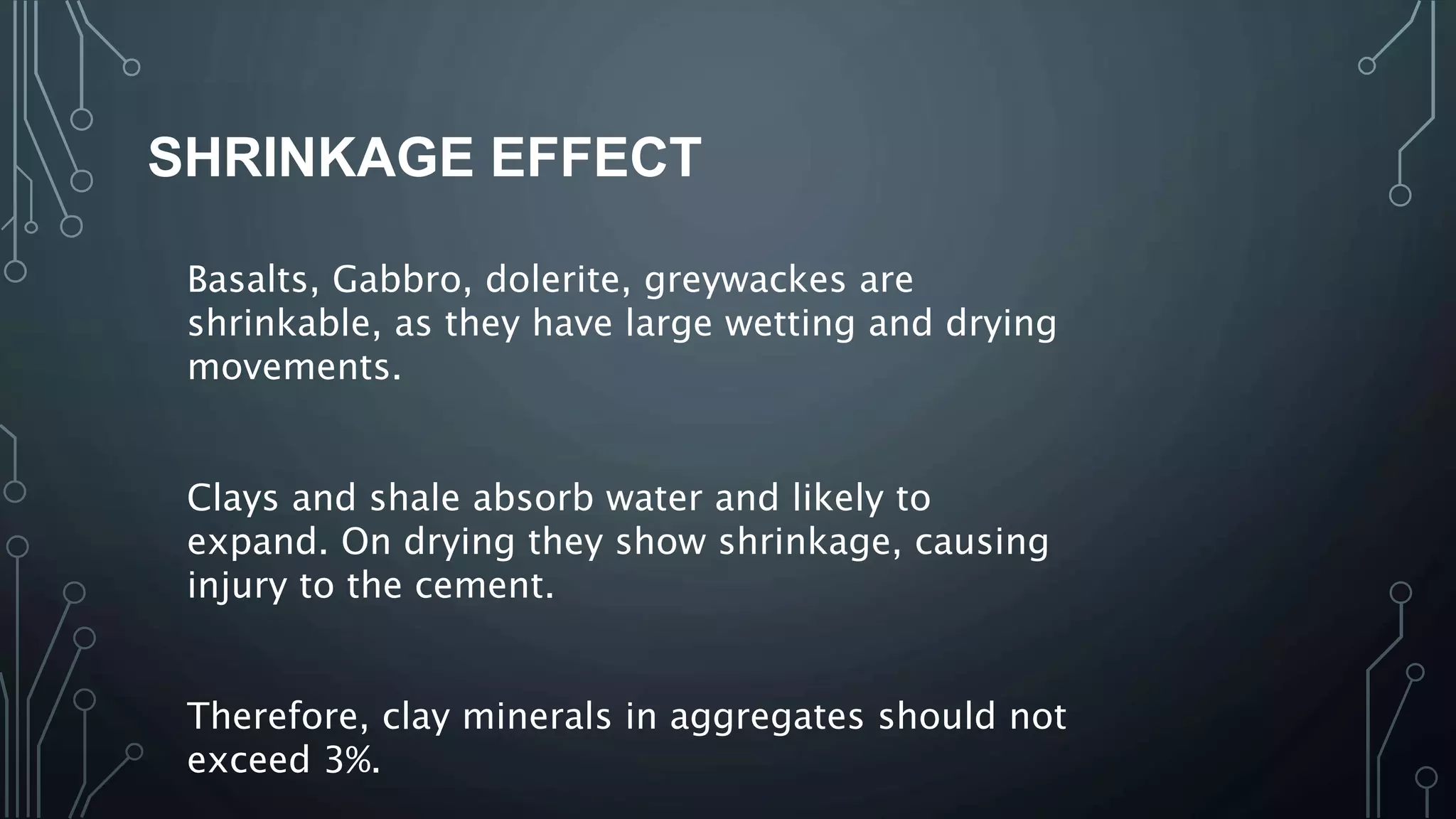 SHRINKAGE EFFECT

Basalts, Gabbro, dolerite, greywackes are shrinkable, as they have large wetting and drying movements.

Clays and shale absorb water and likely to expand. On drying they show shrinkage, causing injury to the cement.

Therefore, clay minerals in aggregates should not exceed 3%.